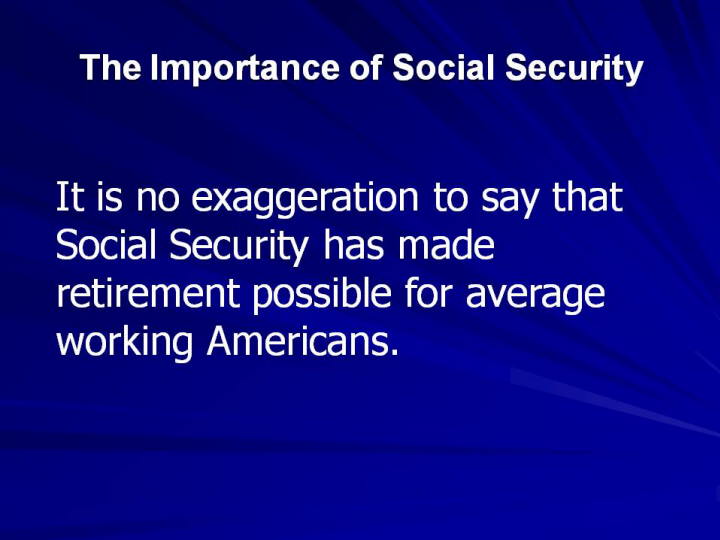 The Importance of Social Security

It is no exaggeration to say that Social Security has made retirement possible for average working Americans.